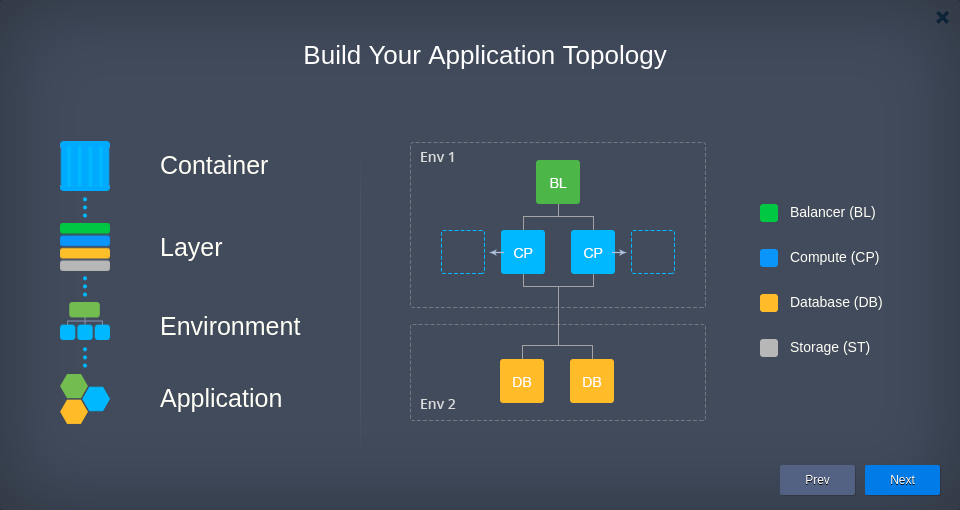 Build Your Application Topology

Container

Layer

Environment

Application

Env 1

BL

CP

CP

DB

DB

Env 2

Balancer (BL)

Compute (CP)

Database (DB)

Storage (ST)

Prev

Next